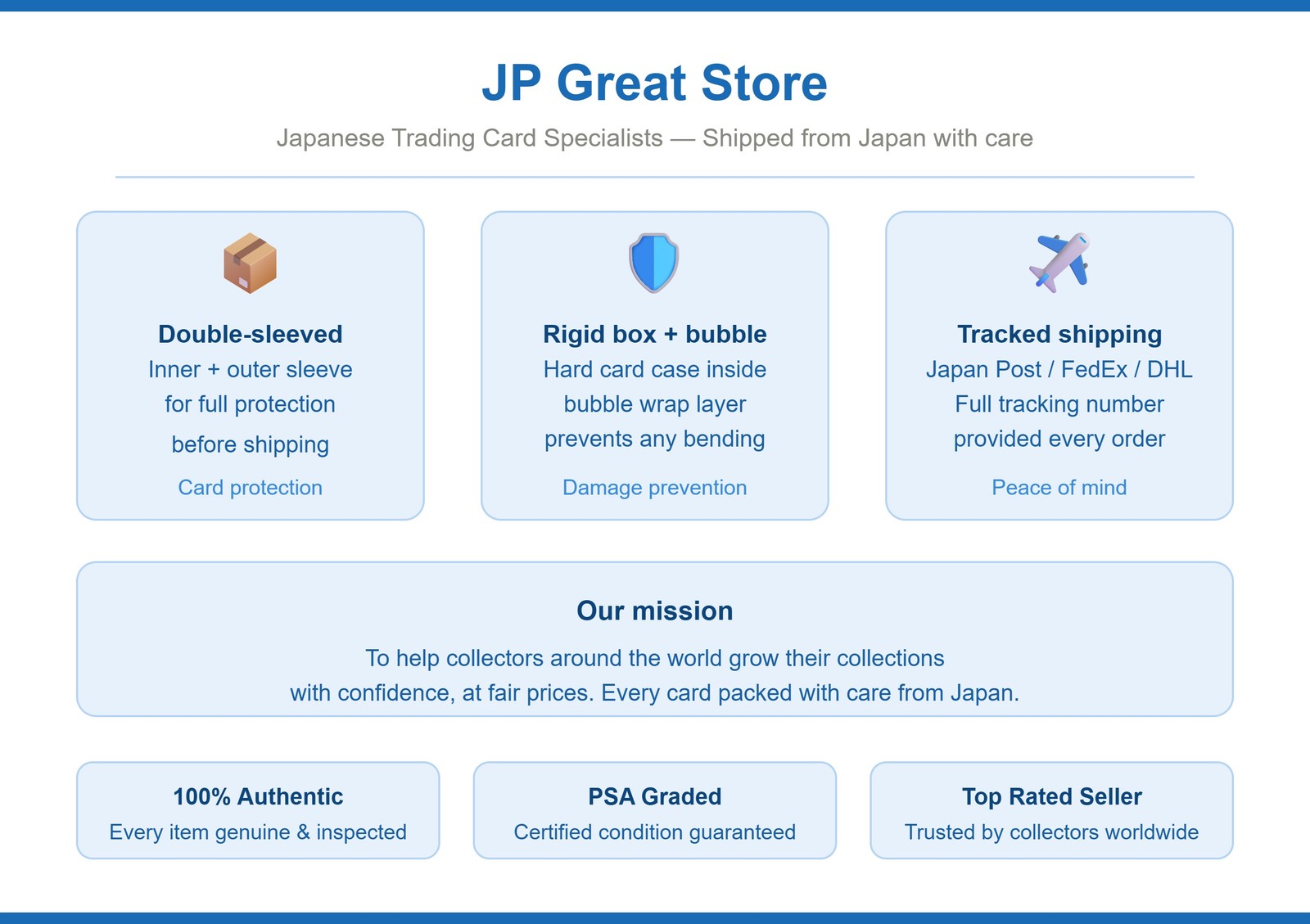 JP Great Store

Japanese Trading Card Specialists — Shipped from Japan with care

Double-sleeved

Inner + outer sleeve for full protection before shipping

Card protection

Rigid box + bubble

Hard card case inside bubble wrap layer prevents any bending

Damage prevention

Tracked shipping

Japan Post / FedEx / DHL Full tracking number provided every order

Peace of mind

Our mission

To help collectors around the world grow their collections with confidence, at fair prices. Every card packed with care from Japan.

100% Authentic

Every item genuine & inspected

PSA Graded

Certified condition guaranteed

Top Rated Seller

Trusted by collectors worldwide